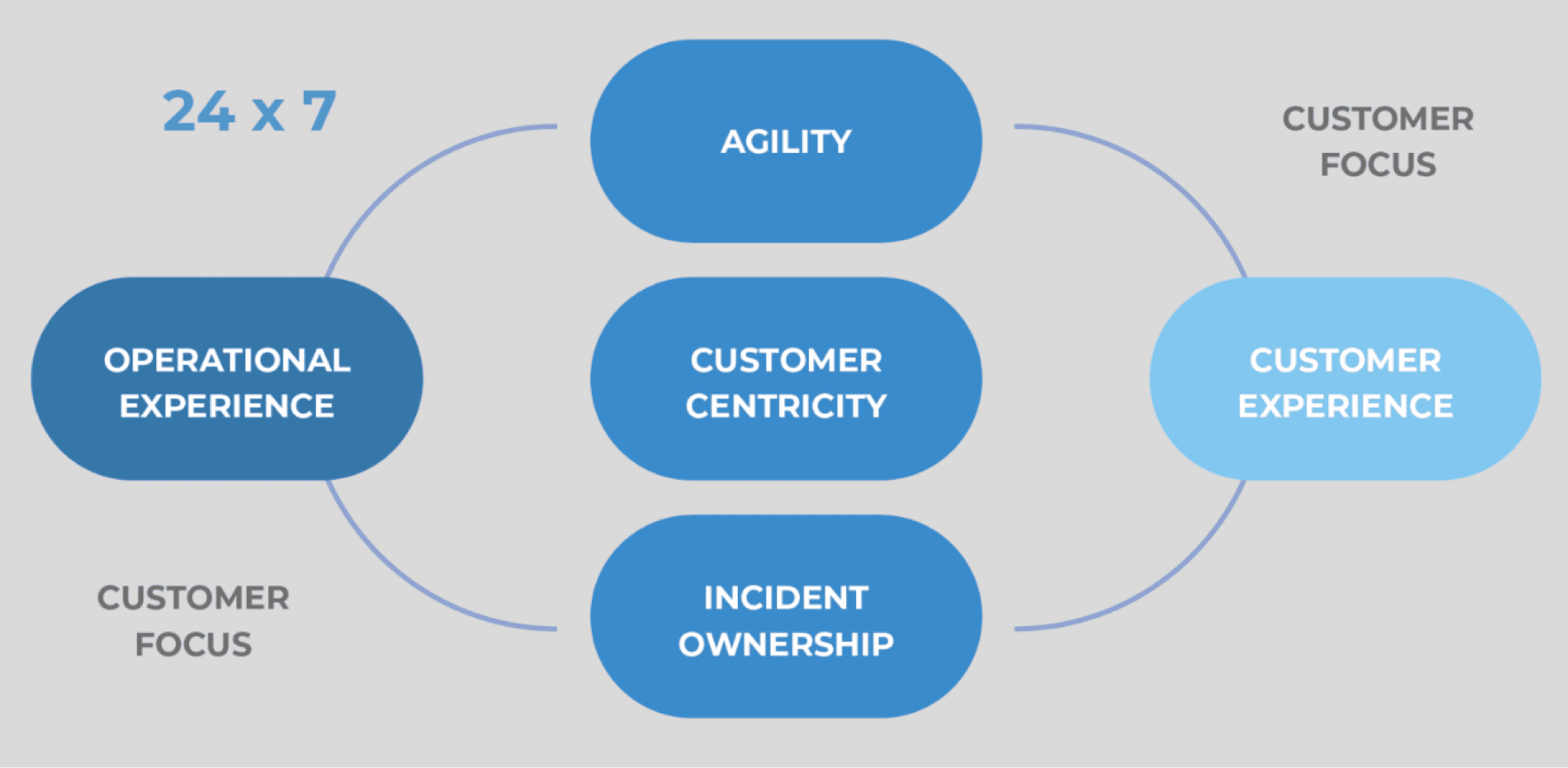 24 x 7

AGILITY

CUSTOMER FOCUS

OPERATIONAL EXPERIENCE

CUSTOMER CENTRICITY

CUSTOMER EXPERIENCE

CUSTOMER FOCUS

INCIDENT OWNERSHIP